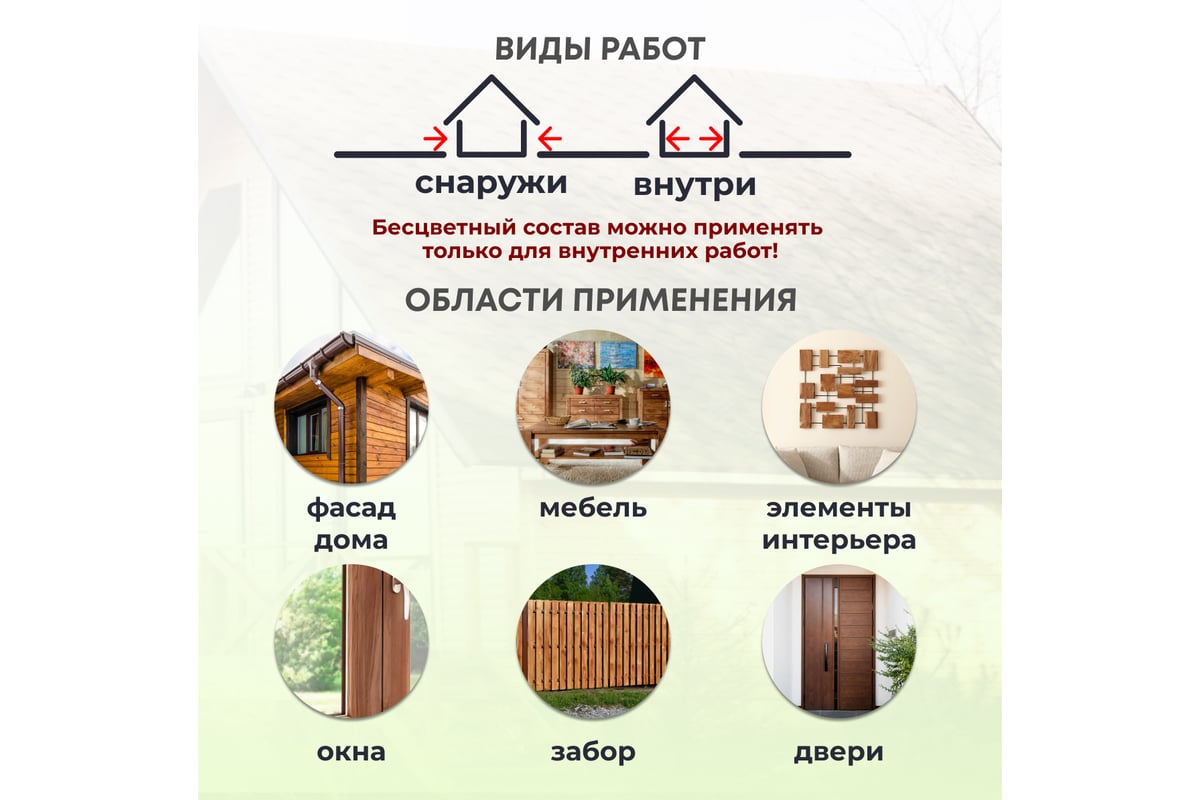 ВИДЫ РАБОТ

снаружи

внутри

Бесцветный состав можно применять только для внутренних работ!

ОБЛАСТИ ПРИМЕНЕНИЯ

фасад дома

мебель

элементы интерьера

окна

забор

двери